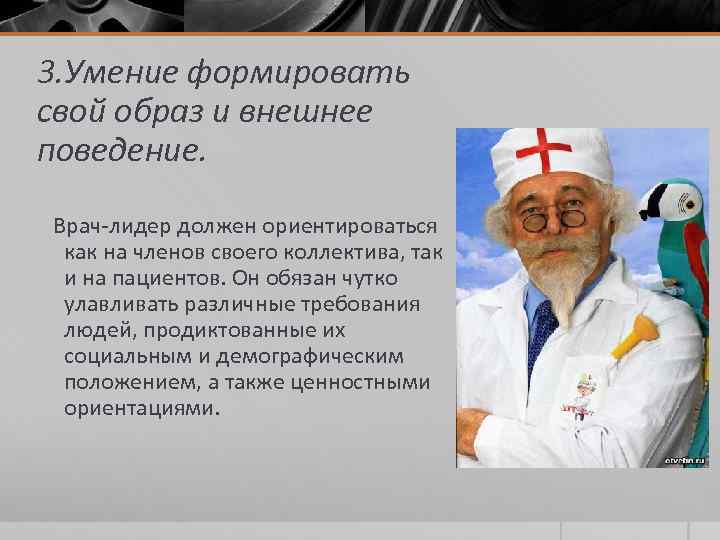 3.Умение формировать свой образ и внешнее поведение.

Врач-лидер должен ориентироваться как на членов своего коллектива, так и на пациентов. Он обязан чутко улавливать различные требования людей, продиктованные их социальным и демографическим положением, а также ценностными ориентациями.

otvetin.ru